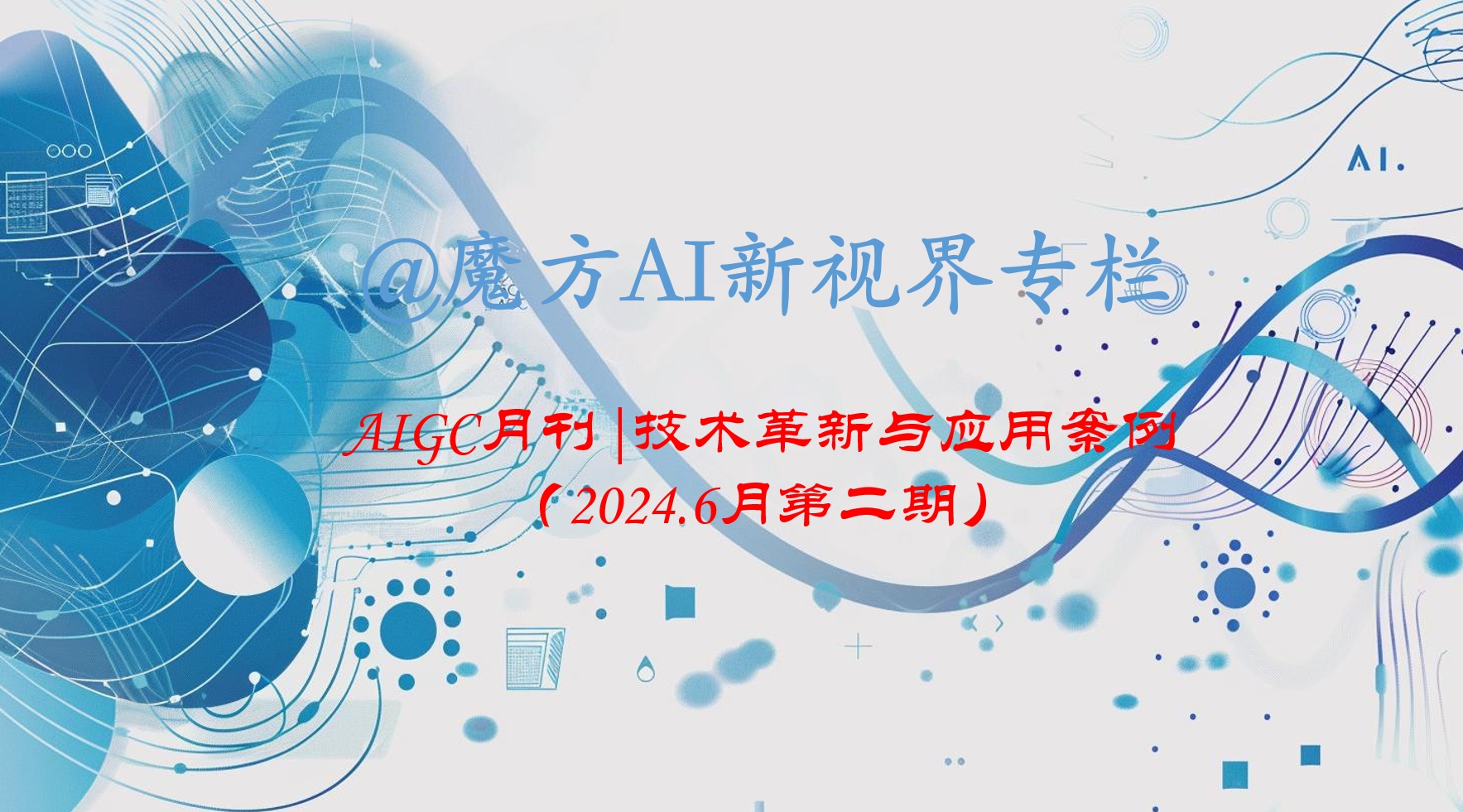 AI.

@魔方AI新视界专栏

AIGC月刊|技术革新与应用案例

（2024.6月第二期）